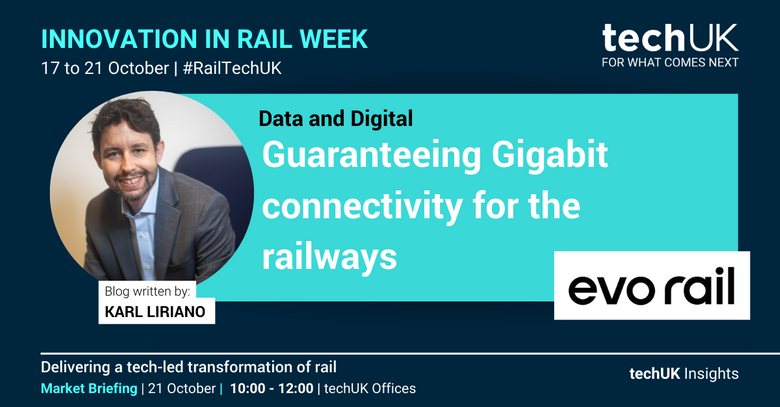 INNOVATION IN RAIL WEEK
17 to 21 October | #RailTechUK

techUK
FOR WHAT COMES NEXT

Data and Digital
Guaranteeing Gigabit connectivity for the railways

Blog written by:
KARL LIRIANO

evo rail

Delivering a tech-led transformation of rail
Market Briefing | 21 October | 10:00 - 12:00 | techUK Offices

techUK Insights